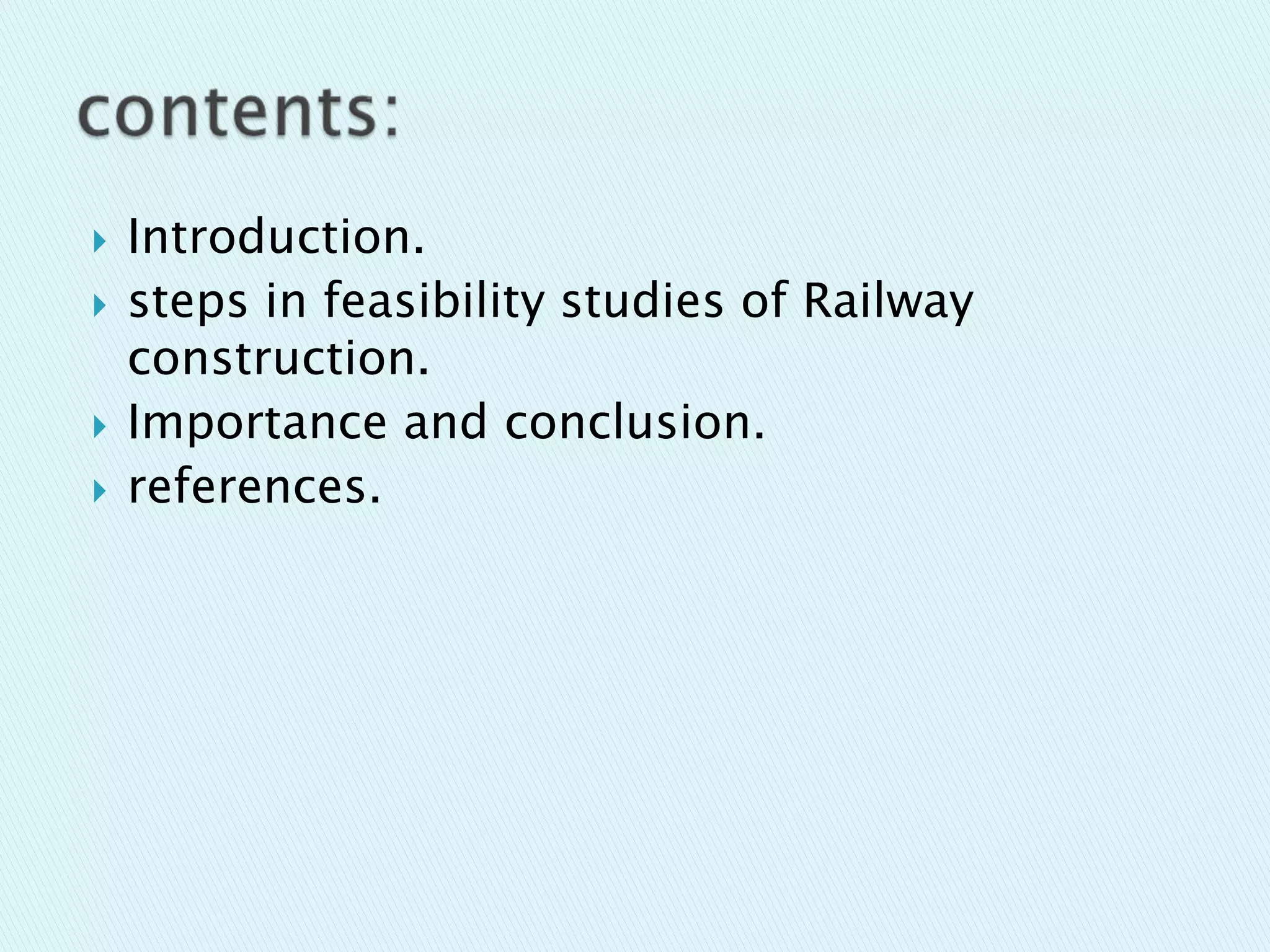 contents:

Introduction.
steps in feasibility studies of Railway construction.
Importance and conclusion.
references.